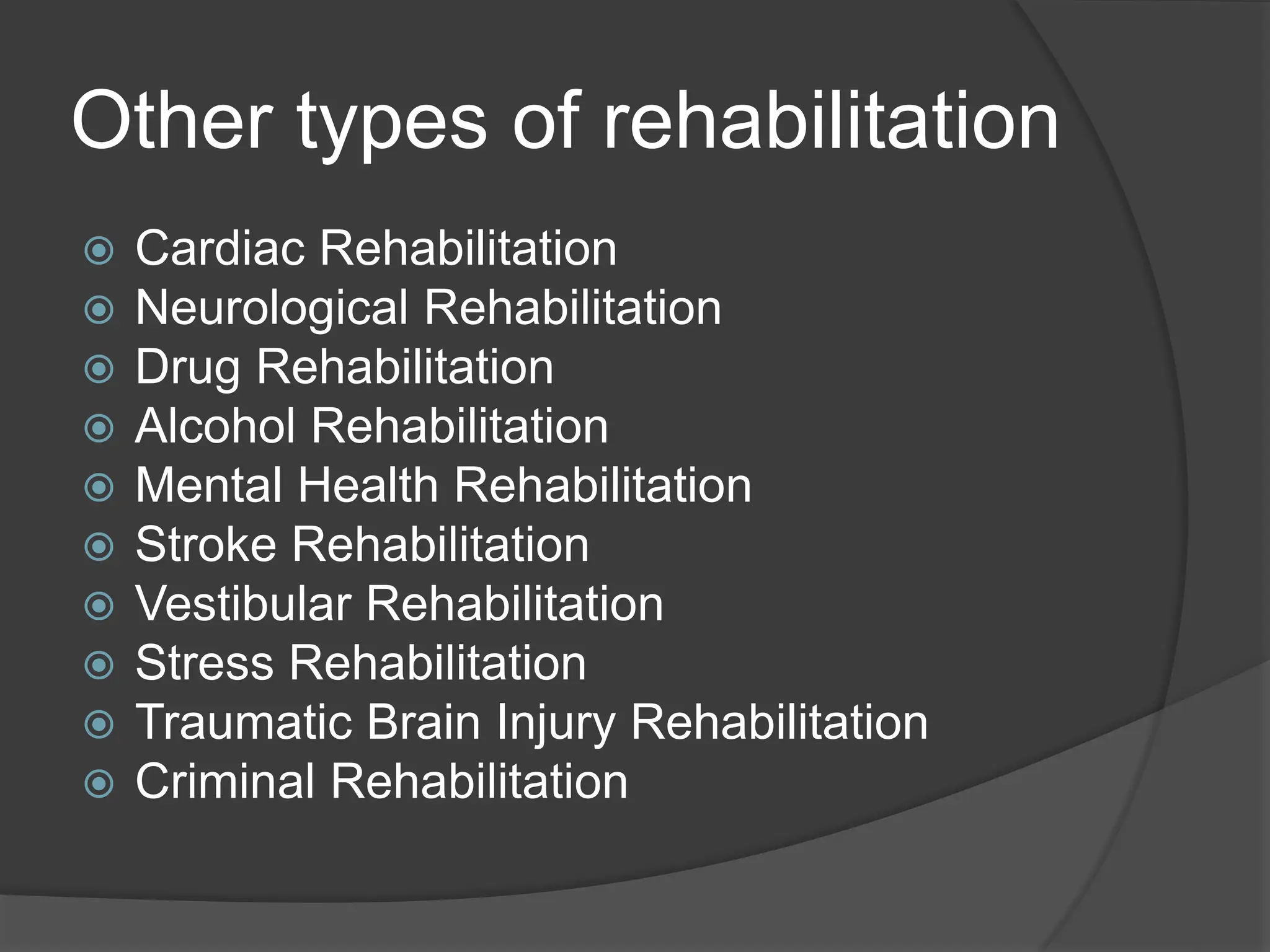 Other types of rehabilitation

- Cardiac Rehabilitation
- Neurological Rehabilitation
- Drug Rehabilitation
- Alcohol Rehabilitation
- Mental Health Rehabilitation
- Stroke Rehabilitation
- Vestibular Rehabilitation
- Stress Rehabilitation
- Traumatic Brain Injury Rehabilitation
- Criminal Rehabilitation